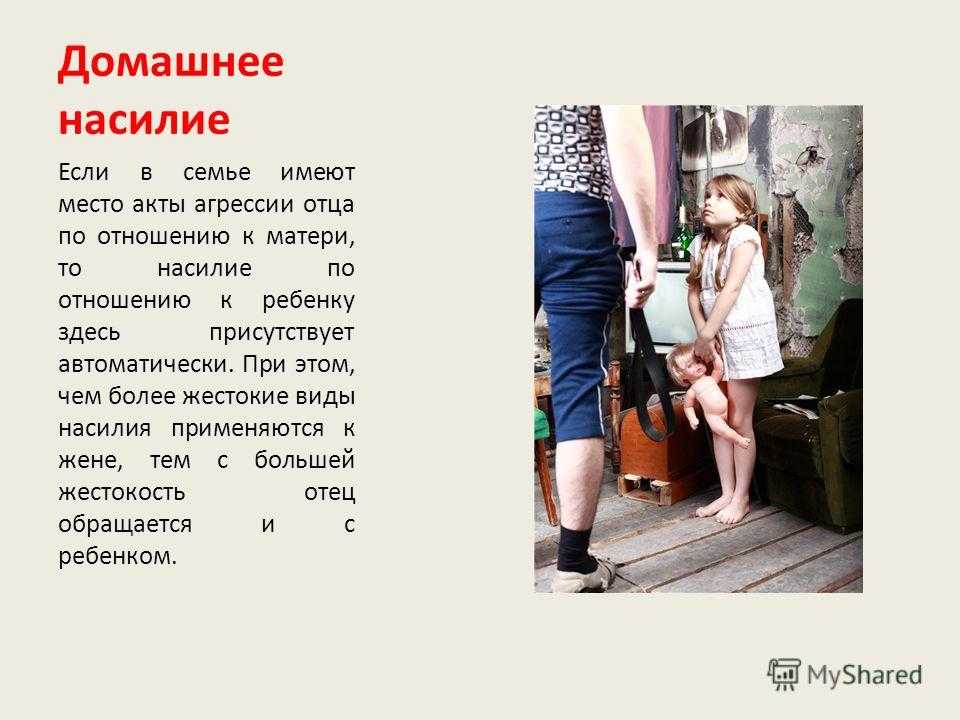 Домашнее насилие

Если в семье имеют место акты агрессии отца по отношению к матери, то насилие по отношению к ребенку здесь присутствует автоматически. При этом, чем более жестокие виды насилия применяются к жене, тем с большей жестокость отец обращается и с ребенком.

MyShared